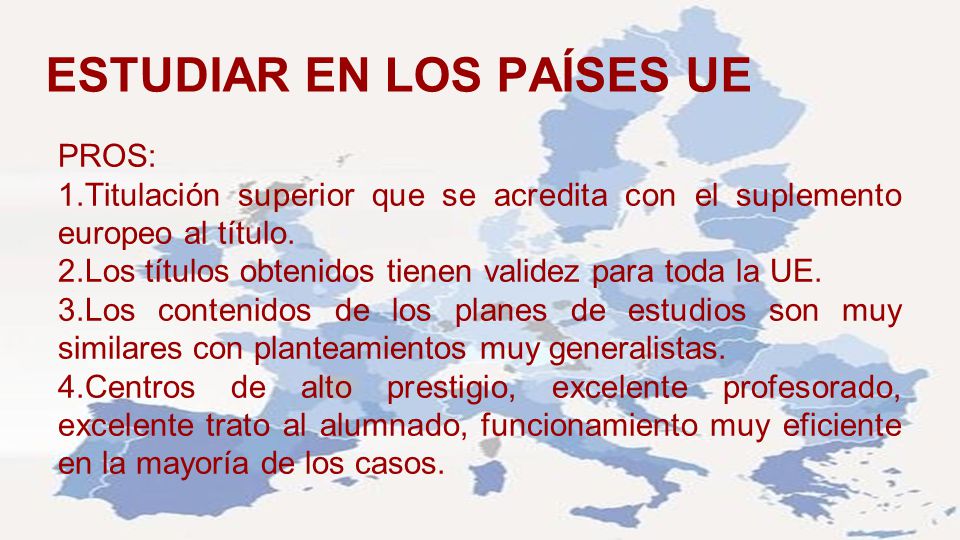 ESTUDIAR EN LOS PAÍSES UE

PROS:
1.Titulación superior que se acredita con el suplemento europeo al título.
2.Los títulos obtenidos tienen validez para toda la UE.
3.Los contenidos de los planes de estudios son muy similares con planteamientos muy generalistas.
4.Centros de alto prestigio, excelente profesorado, excelente trato al alumnado, funcionamiento muy eficiente en la mayoría de los casos.